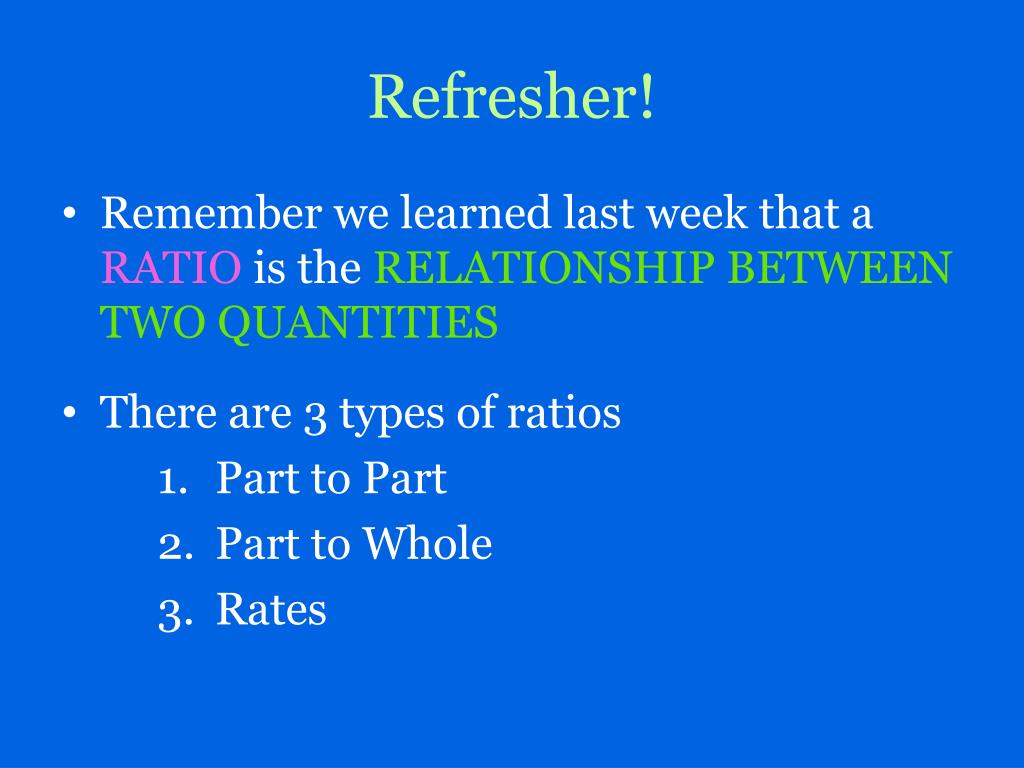 Refresher!

• Remember we learned last week that a RATIO is the RELATIONSHIP BETWEEN TWO QUANTITIES

• There are 3 types of ratios
1. Part to Part
2. Part to Whole
3. Rates